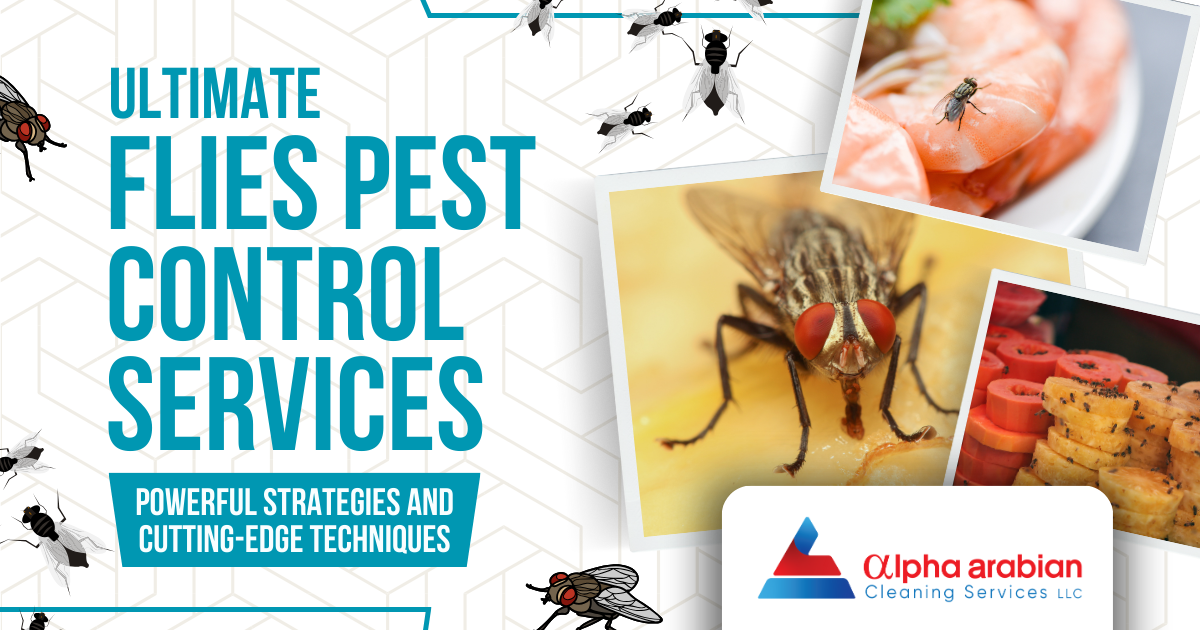 ULTIMATE
FLIES PEST CONTROL SERVICES

POWERFUL STRATEGIES AND CUTTING-EDGE TECHNIQUES

αlpha arabian
Cleaning Services LLC